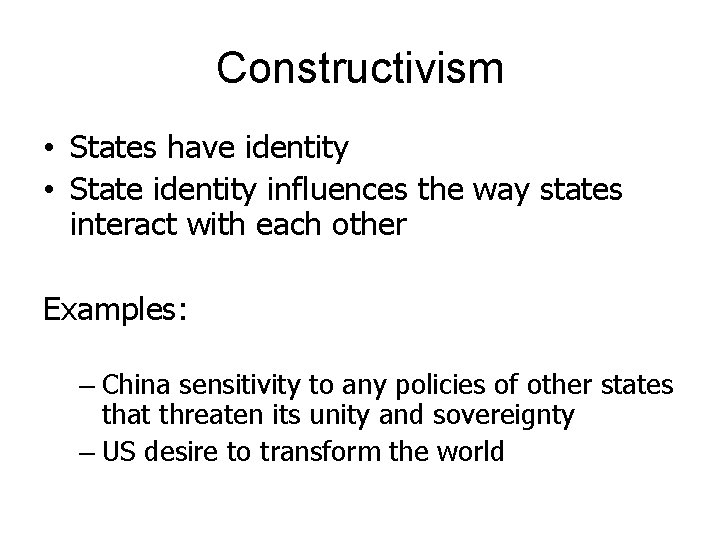 Constructivism

• States have identity
• State identity influences the way states interact with each other

Examples:

– China sensitivity to any policies of other states that threaten its unity and sovereignty
– US desire to transform the world